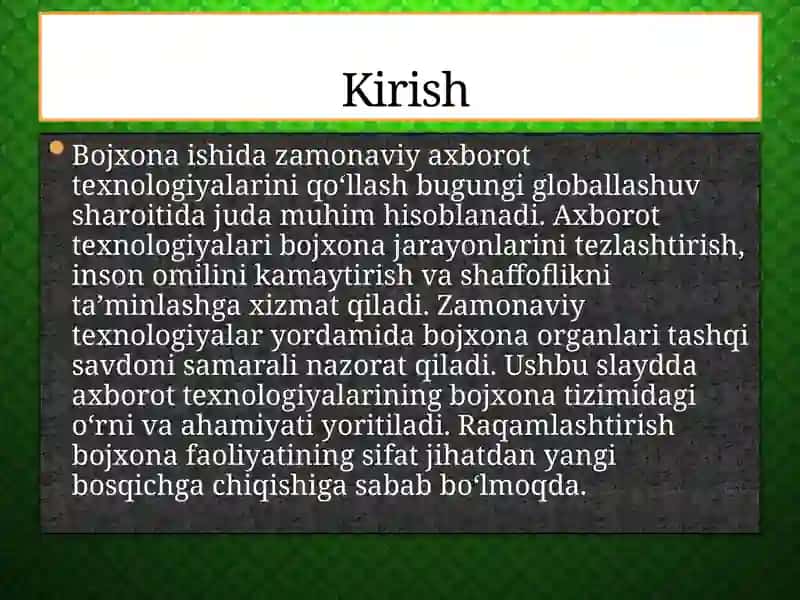 Kirish

Bojxona ishida zamonaviy axborot texnologiyalarini qo‘llash bugungi globallashuv sharoitida juda muhim hisoblanadi. Axborot texnologiyalari bojxona jarayonlarini tezlashtirish, inson omilini kamaytirish va shaffoflikni ta’minlashga xizmat qiladi. Zamonaviy texnologiyalar yordamida bojxona organlari tashqi savdoni samarali nazorat qiladi. Ushbu slaydda axborot texnologiyalarining bojxona tizimidagi o‘rni va ahamiyati yoritiladi. Raqamlashtirish bojxona faoliyatining sifat jihatdan yangi bosqichga chiqishiga sabab bo‘lmoqda.